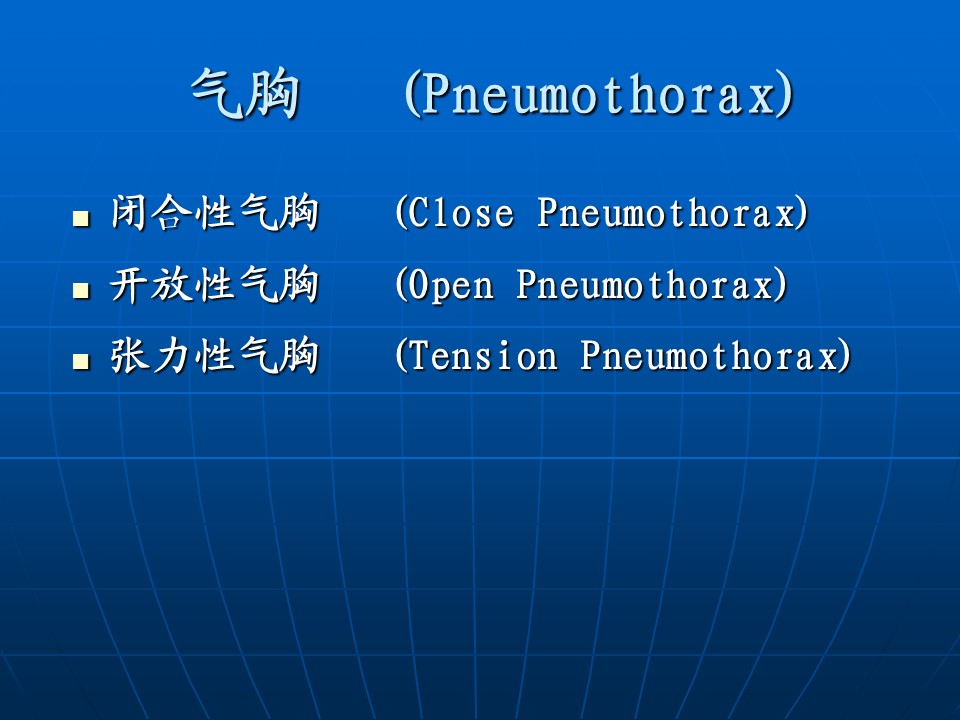 气胸 (Pneumothorax)

■ 闭合性气胸 (Close Pneumothorax)
■ 开放性气胸 (Open Pneumothorax)
■ 张力性气胸 (Tension Pneumothorax)